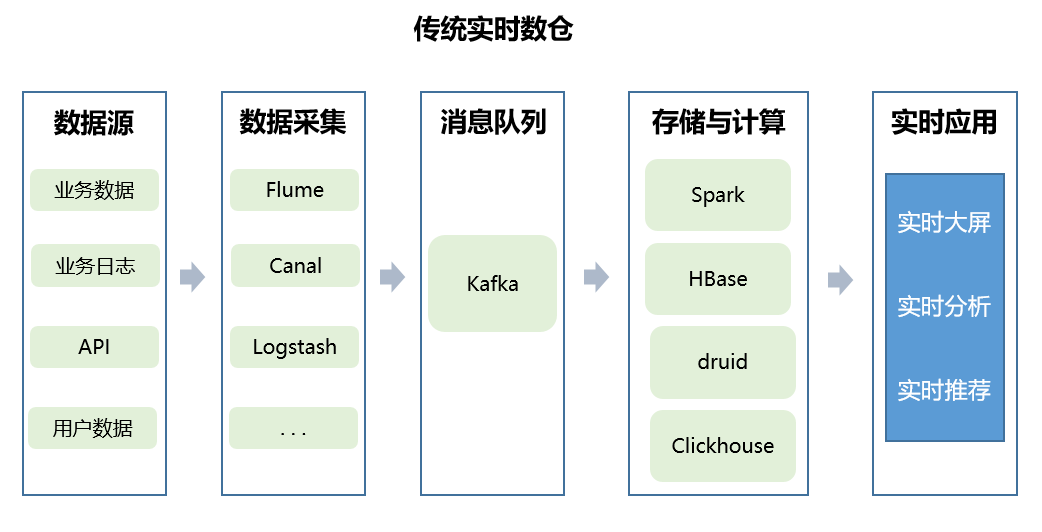 传统实时数仓

数据源
业务数据
业务日志
API
用户数据

数据采集
Flume
Canal
Logstash
. . .

消息队列
Kafka

存储与计算
Spark
HBase
druid
Clickhouse

实时应用
实时大屏
实时分析
实时推荐